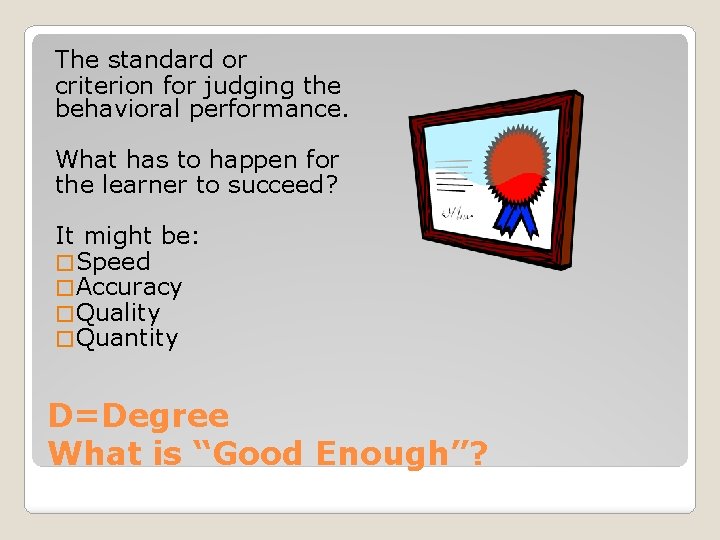 The standard or criterion for judging the behavioral performance.

What has to happen for the learner to succeed?

It might be:
□Speed
□Accuracy
□Quality
□Quantity

D=Degree
What is “Good Enough”?